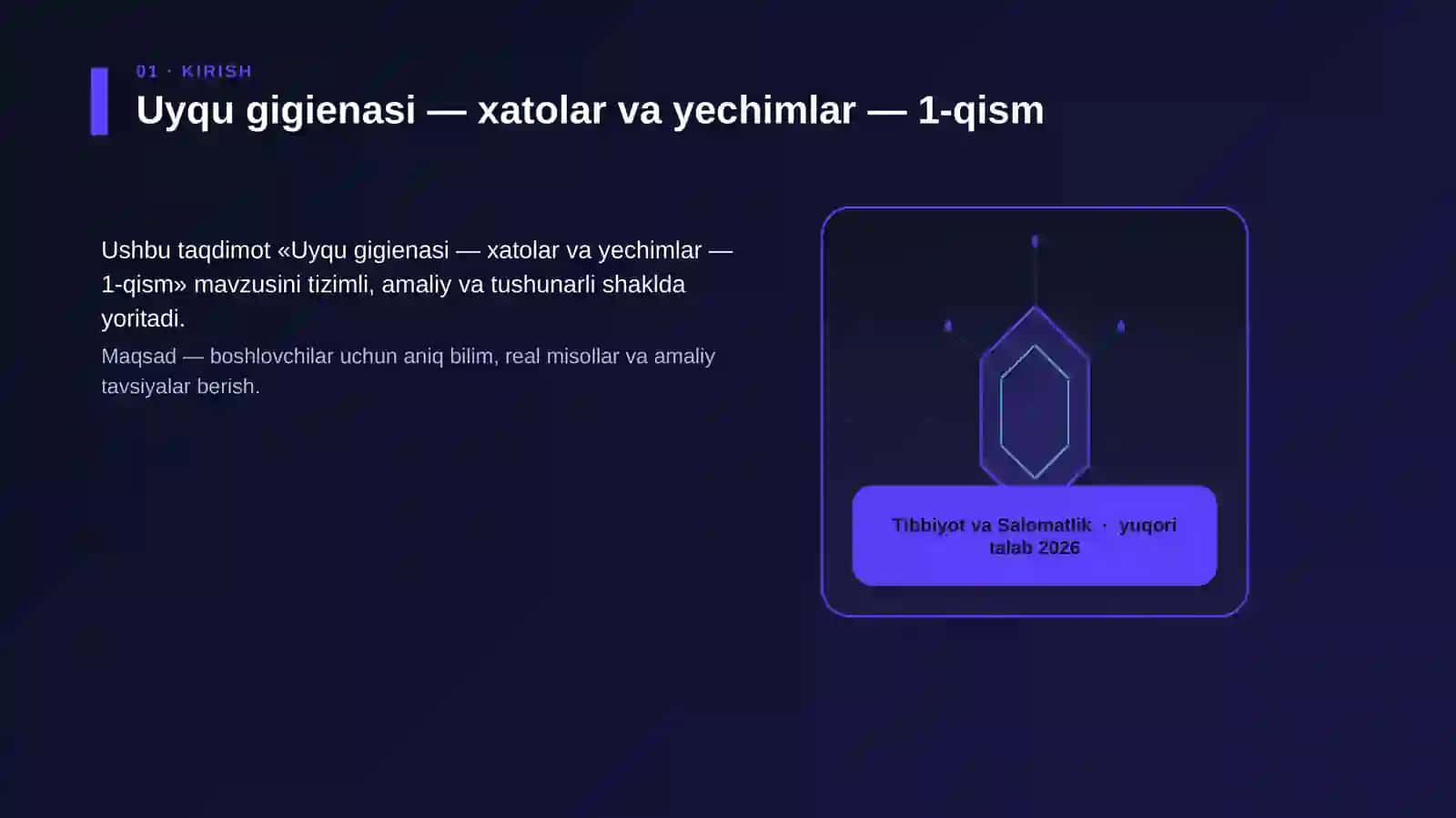 01 · KIRISH

Uyqu gigienasi — xatolar va yechimlar — 1-qism

Ushbu taqdimot «Uyqu gigienasi — xatolar va yechimlar — 1-qism» mavzusini tizimli, amaliy va tushunarli shaklda yoritadi.

Maqsad — boshlovchilar uchun aniq bilim, real misollar va amaliy tavsiyalar berish.

Tibbiyot va Salomatlik · yuqori talab 2026